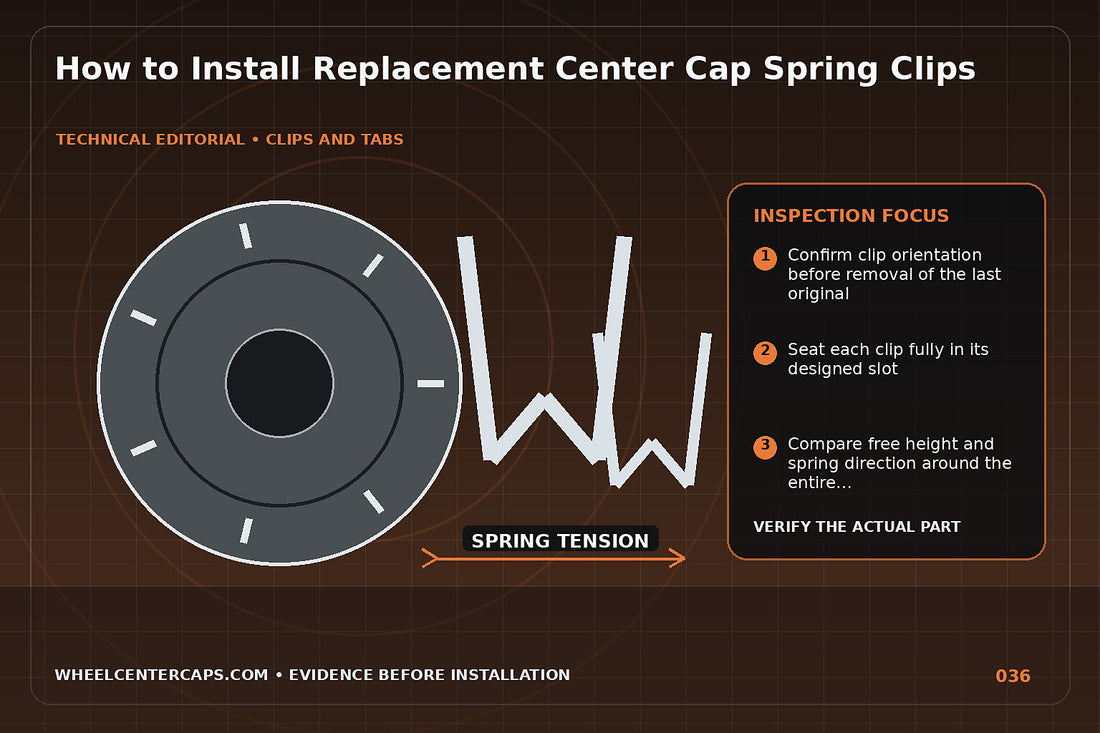 How to Install Replacement Center Cap Spring Clips

TECHNICAL EDITORIAL • CLIPS AND TABS

SPRING TENSION

INSPECTION FOCUS

1 Confirm clip orientation before removal of the last original

2 Seat each clip fully in its designed slot

3 Compare free height and spring direction around the entire...

VERIFY THE ACTUAL PART

WHEELCENTERCAPS.COM • EVIDENCE BEFORE INSTALLATION

036